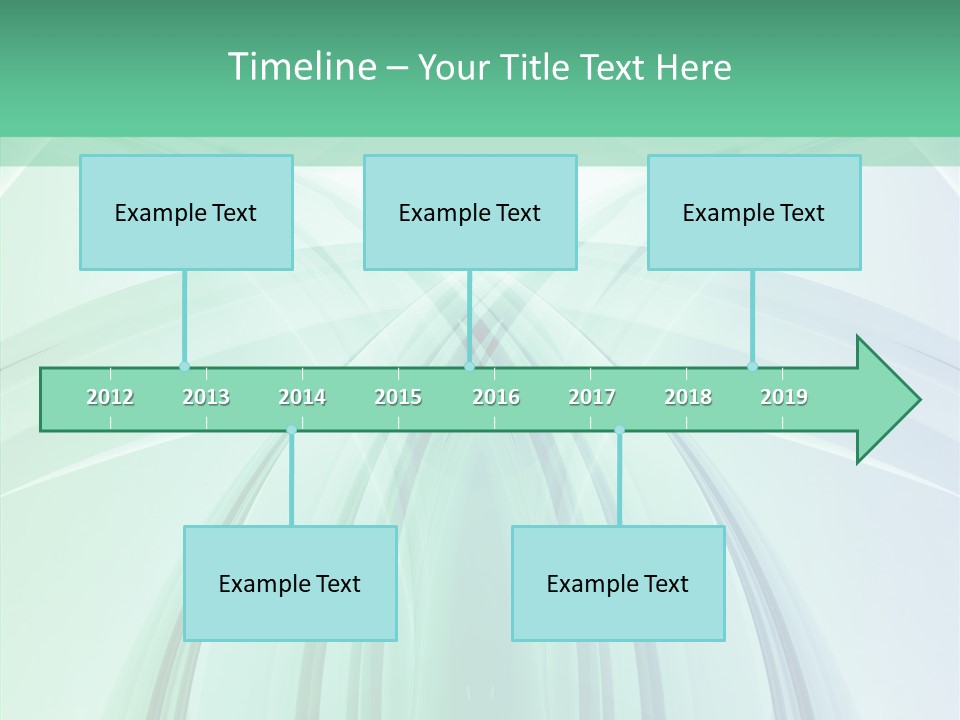 Timeline – Your Title Text Here

Example Text

Example Text

Example Text

2012 2013 2014 2015 2016 2017 2018 2019

Example Text

Example Text